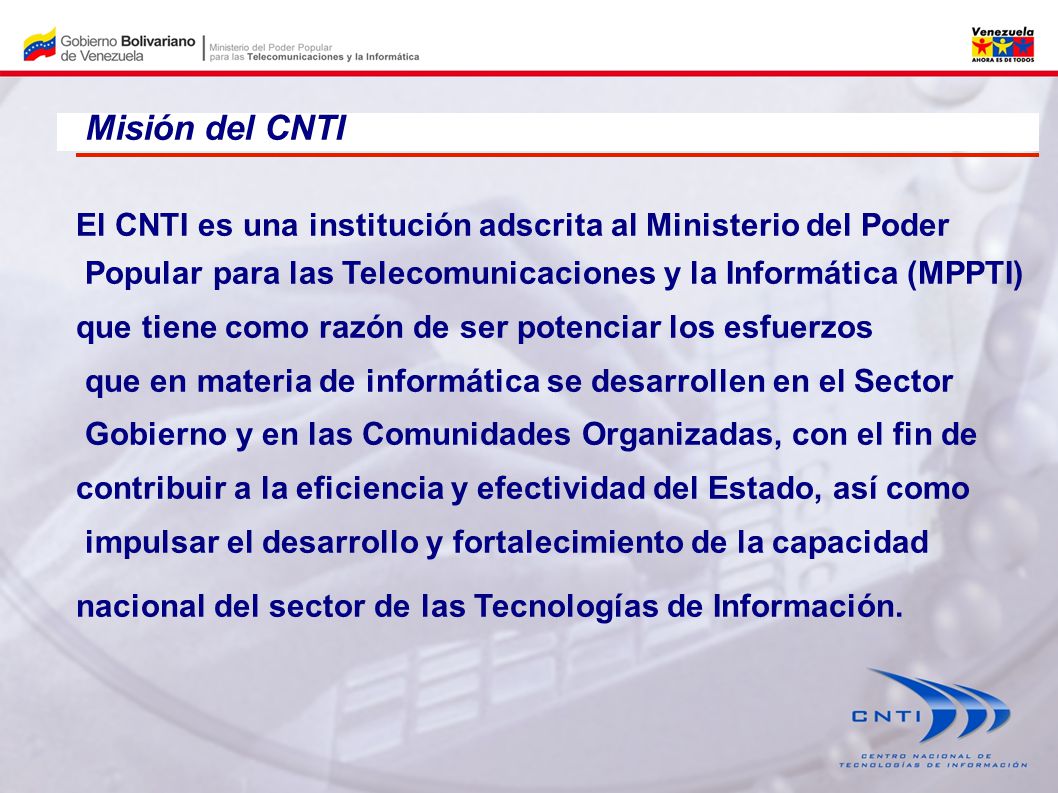 Gobierno Bolivariano de Venezuela

Ministerio del Poder Popular para las Telecomunicaciones y la Informática

Venezuela
AHORA ES DE TODOS

Misión del CNTI

El CNTI es una institución adscrita al Ministerio del Poder Popular para las Telecomunicaciones y la Informática (MPPTI) que tiene como razón de ser potenciar los esfuerzos que en materia de informática se desarrollen en el Sector Gobierno y en las Comunidades Organizadas, con el fin de contribuir a la eficiencia y efectividad del Estado, así como impulsar el desarrollo y fortalecimiento de la capacidad nacional del sector de las Tecnologías de Información.

CNTI
CENTRO NACIONAL DE TECNOLOGÍAS DE INFORMACIÓN